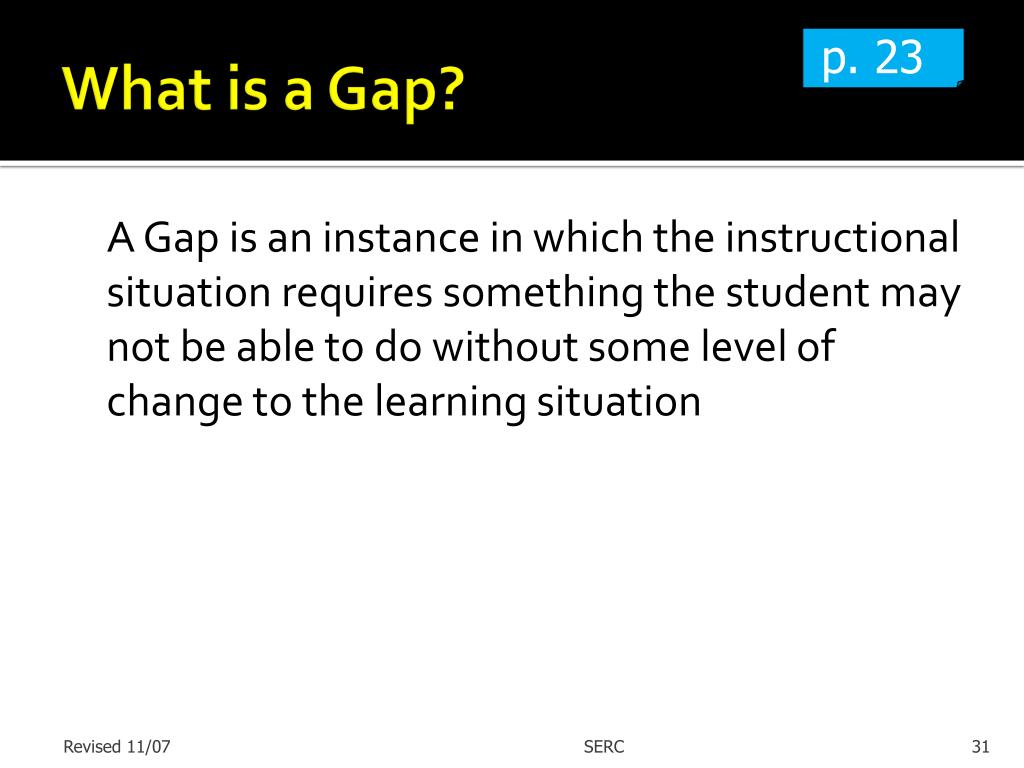 What is a Gap?

p. 23

A Gap is an instance in which the instructional situation requires something the student may not be able to do without some level of change to the learning situation

Revised 11/07

SERC

31